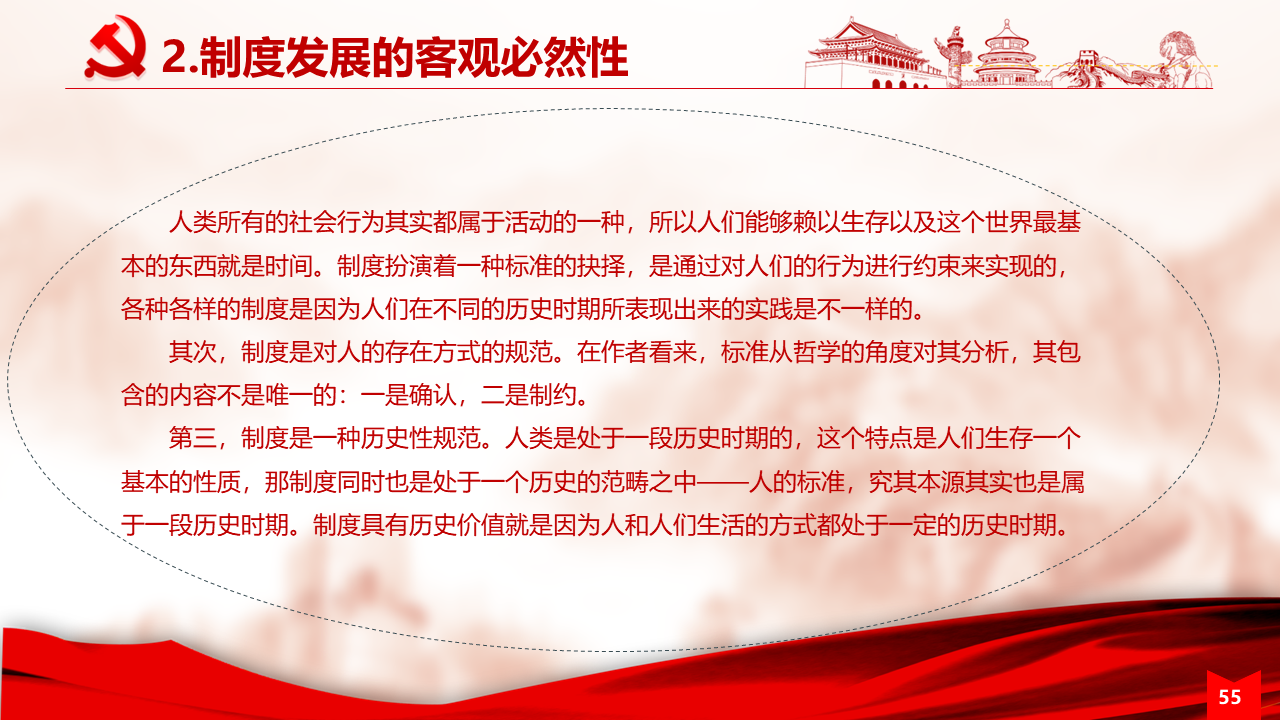 2.制度发展的客观必然性

人类所有的社会行为其实都属于活动的一种，所以人们能够赖以生存以及这个世界最基本的东西就是时间。制度扮演着一种标准的抉择，是通过对人们的行为进行约束来实现的，各种各样的制度是因为人们在不同的历史时期所表现出来的实践是不一样的。

其次，制度是对人的存在方式的规范。在作者看来，标准从哲学的角度对其分析，其包含的内容不是唯一的：一是确认，二是制约。

第三，制度是一种历史性规范。人类是处于一段历史时期的，这个特点是人们生存一个基本的性质，那制度同时也是处于一个历史的范畴之中——人的标准，究其本源其实也是属于一段历史时期。制度具有历史价值就是因为人和人们生活的方式都处于一定的历史时期。

55